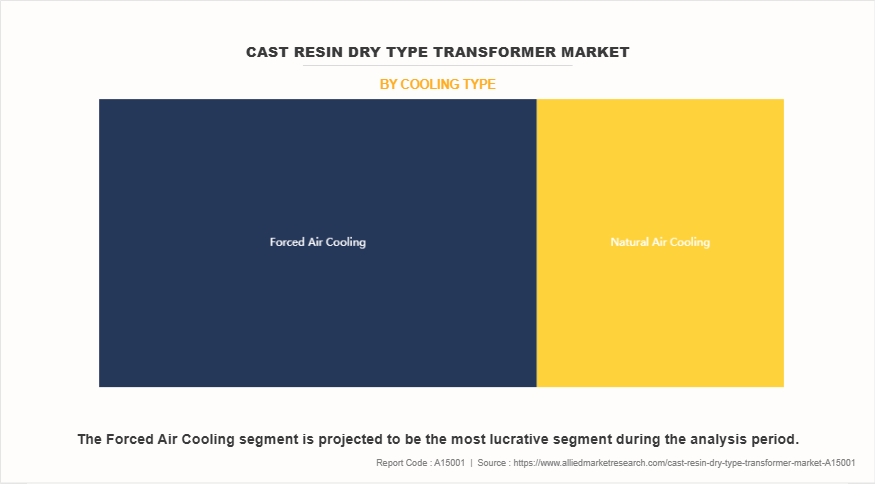 CAST RESIN DRY TYPE TRANSFORMER MARKET

BY COOLING TYPE

Forced Air Cooling

Natural Air Cooling

The Forced Air Cooling segment is projected to be the most lucrative segment during the analysis period.

Report Code : A15001 | Source : https://www.alliedmarketresearch.com/cast-resin-dry-type-transformer-market-A15001